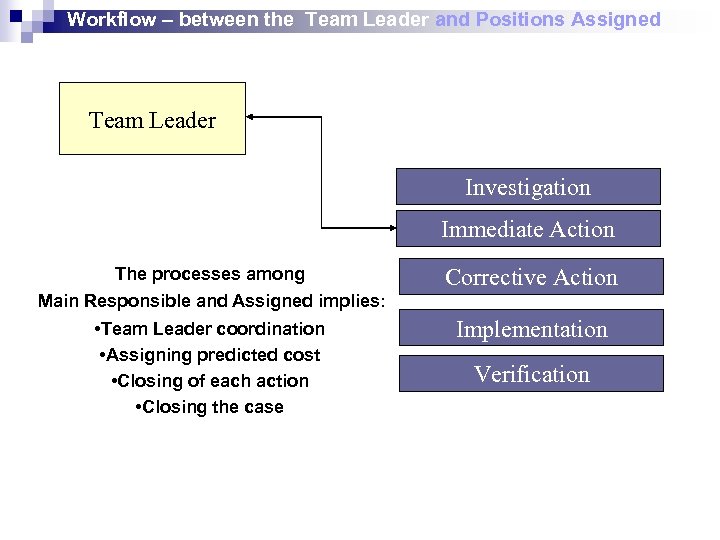 Workflow – between the Team Leader and Positions Assigned

Team Leader

Investigation

Immediate Action

Corrective Action

Implementation

Verification

The processes among
Main Responsible and Assigned implies:
•Team Leader coordination
•Assigning predicted cost
•Closing of each action
•Closing the case